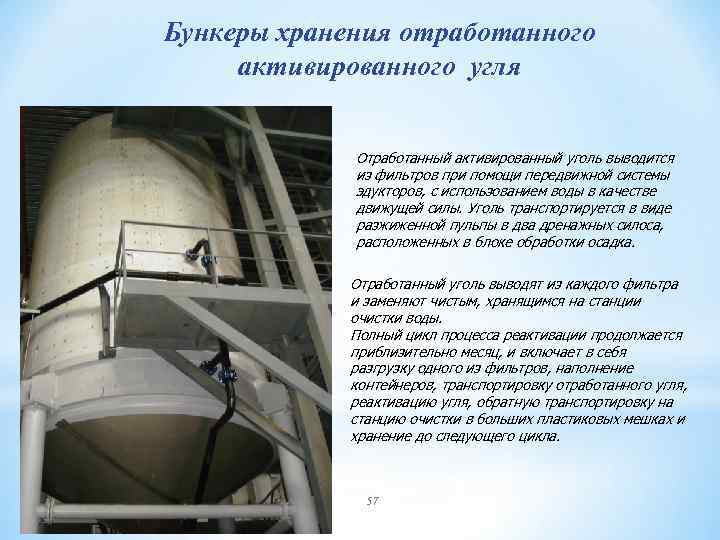 Бункеры хранения отработанного активированного угля

Отработанный активированный уголь выводится из фильтров при помощи передвижной системы эдукторов, с использованием воды в качестве движущей силы. Уголь транспортируется в виде разжиженной пульпы в два дренажных силоса, расположенных в блоке обработки осадка.

Отработанный уголь выводят из каждого фильтра и заменяют чистым, хранящимся на станции очистки воды.
Полный цикл процесса реактивации продолжается приблизительно месяц, и включает в себя разгрузку одного из фильтров, наполнение контейнеров, транспортировку отработанного угля, реактивацию угля, обратную транспортировку на станцию очистки в больших пластиковых мешках и хранение до следующего цикла.

57